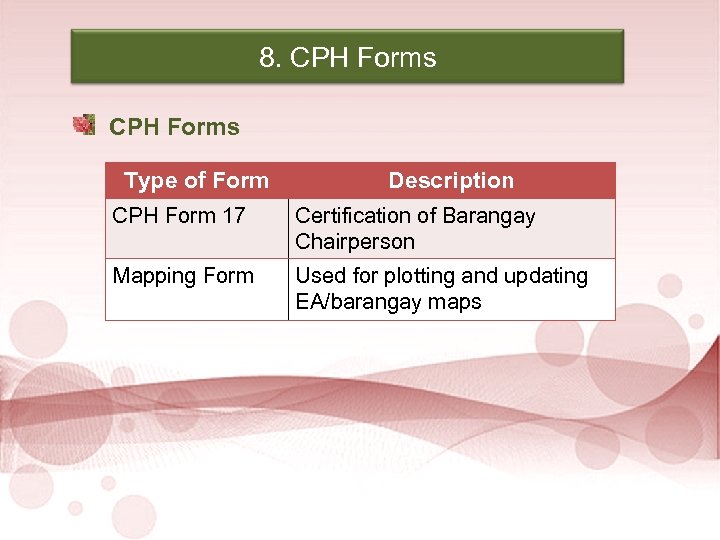 8. CPH Forms

CPH Forms

| Type of Form | Description |
|---|---|
| CPH Form 17 | Certification of Barangay Chairperson |
| Mapping Form | Used for plotting and updating EA/barangay maps |